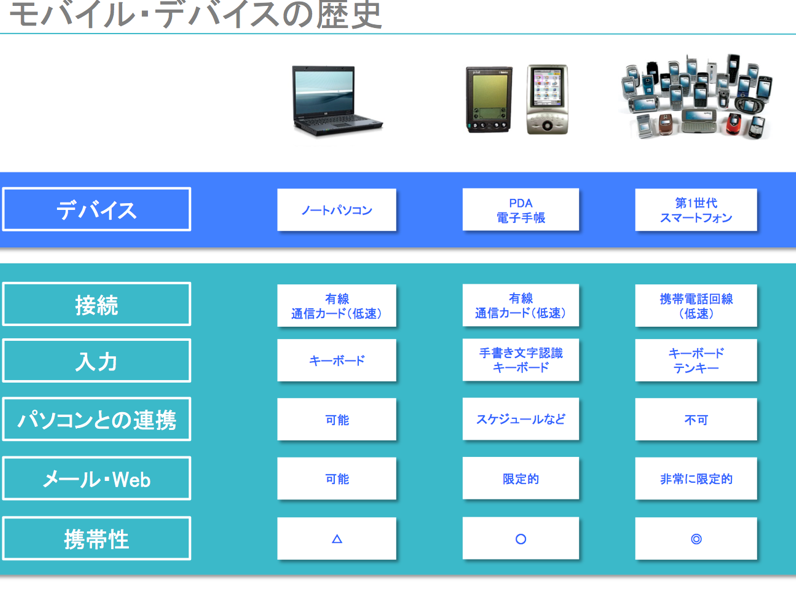 モバイル・デバイスの歴史

| デバイス | ノートパソコン | PDA 電子手帳 | 第1世代 スマートフォン |
|---|---|---|---|
| 接続 | 有線 通信カード(低速) | 有線 通信カード(低速) | 携帯電話回線 (低速) |
| 入力 | キーボード | 手書き文字認識 キーボード | キーボード テンキー |
| パソコンとの連携 | 可能 | スケジュールなど | 不可 |
| メール・Web | 可能 | 限定的 | 非常に限定的 |
| 携帯性 | △ | ○ | ◎ |